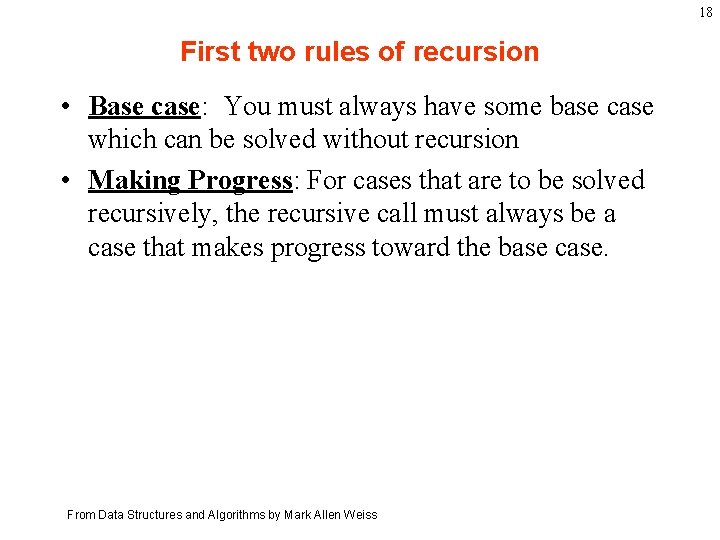 18

First two rules of recursion

• Base case: You must always have some base case which can be solved without recursion

• Making Progress: For cases that are to be solved recursively, the recursive call must always be a case that makes progress toward the base case.

From Data Structures and Algorithms by Mark Allen Weiss